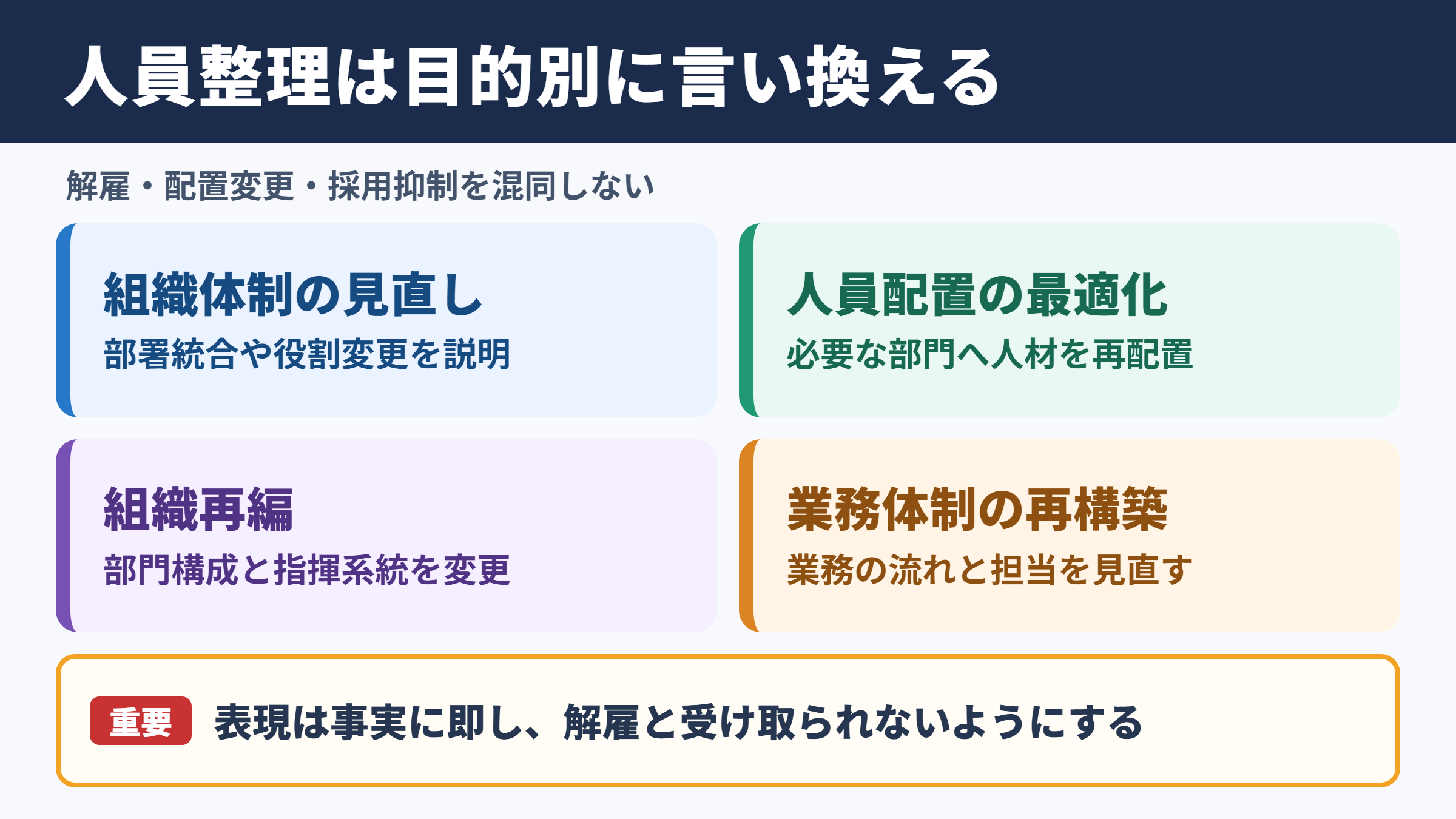 人員整理は目的別に言い換える

解雇・配置変更・採用抑制を混同しない

組織体制の見直し
部署統合や役割変更を説明

人員配置の最適化
必要な部門へ人材を再配置

組織再編
部門構成と指揮系統を変更

業務体制の再構築
業務の流れと担当を見直す

重要 表現は事実に即し、解雇と受け取られないようにする